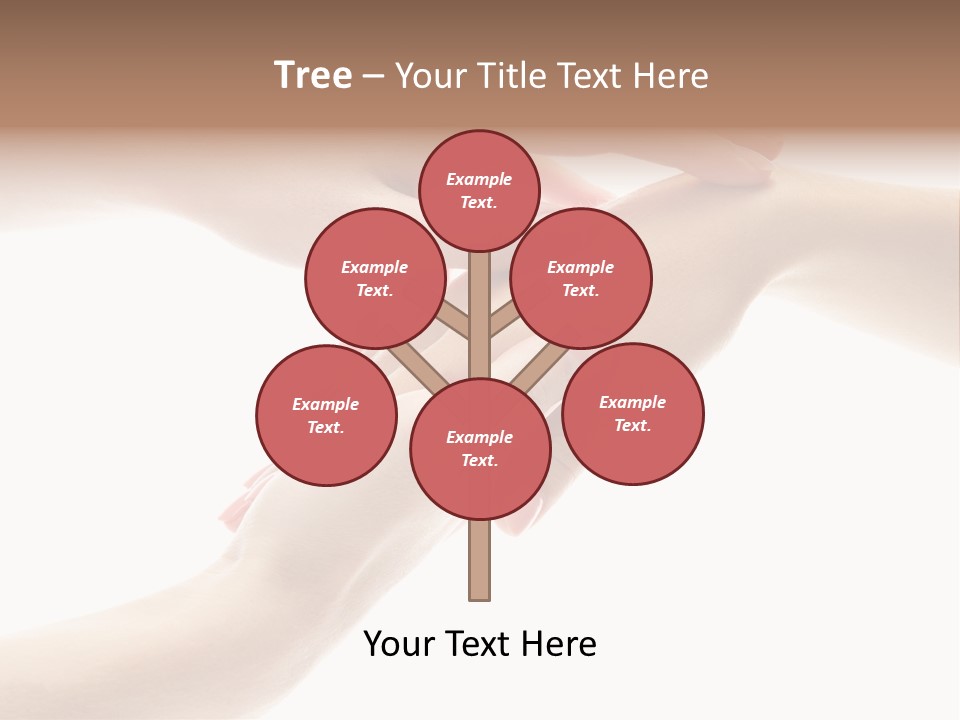 Tree – Your Title Text Here

Example Text.

Example Text.

Example Text.

Example Text.

Example Text.

Example Text.

Your Text Here